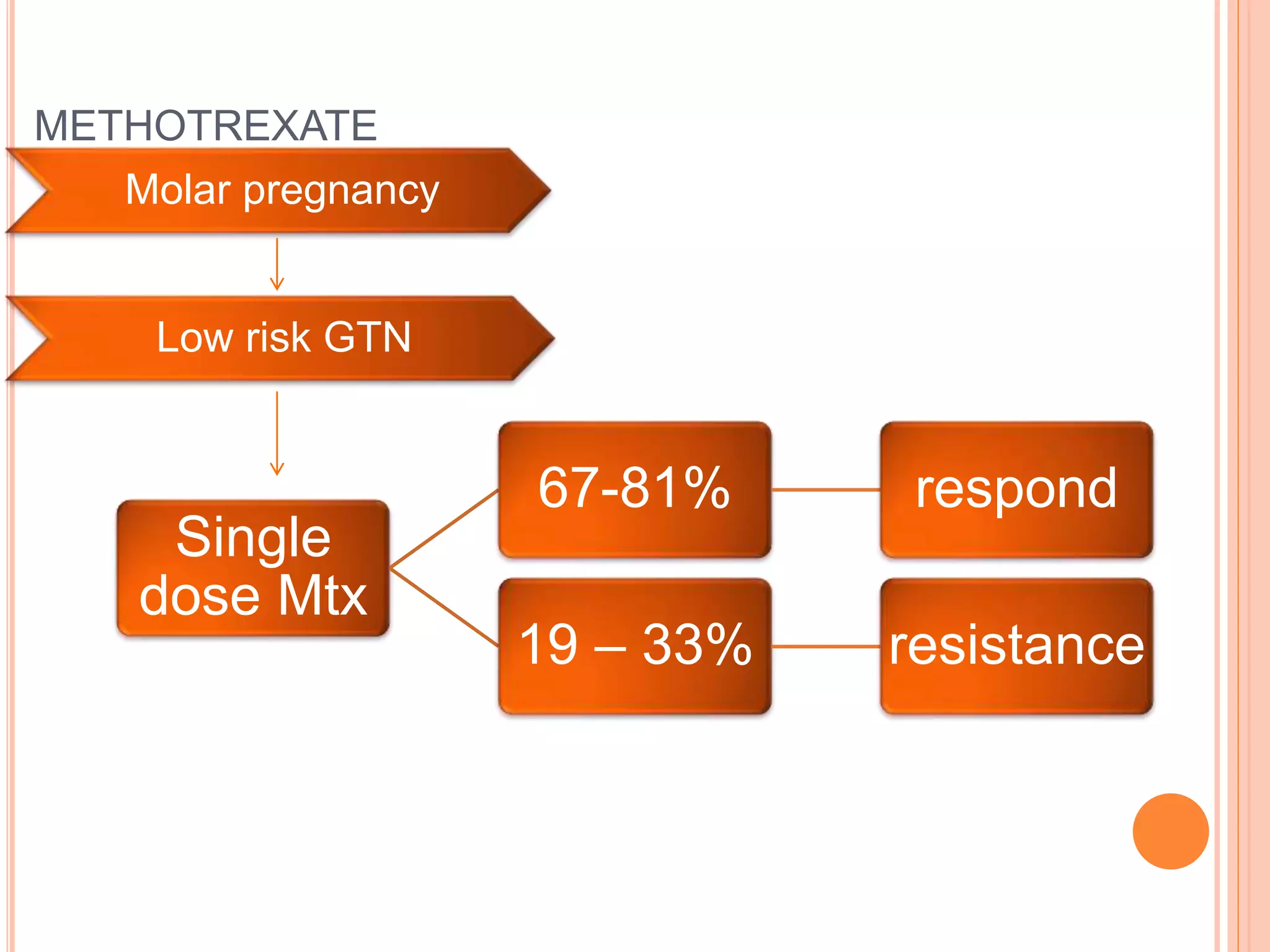 METHOTREXATE

Molar pregnancy

Low risk GTN

Single dose Mtx

67-81%

respond

19 – 33%

resistance